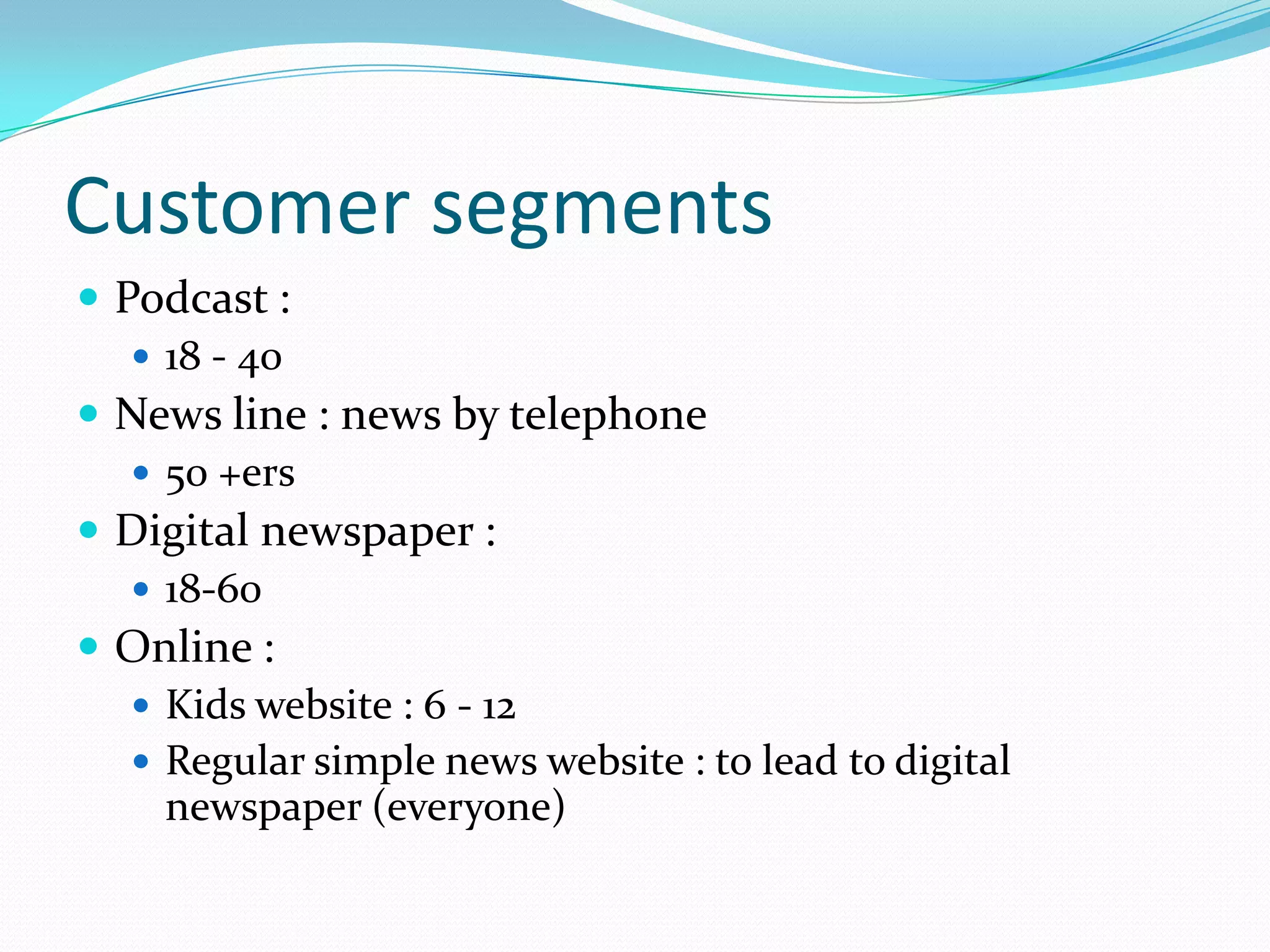 Customer segments

- Podcast :
  - 18 - 40
- News line : news by telephone
  - 50 +ers
- Digital newspaper :
  - 18-60
- Online :
  - Kids website : 6 - 12
  - Regular simple news website : to lead to digital newspaper (everyone)